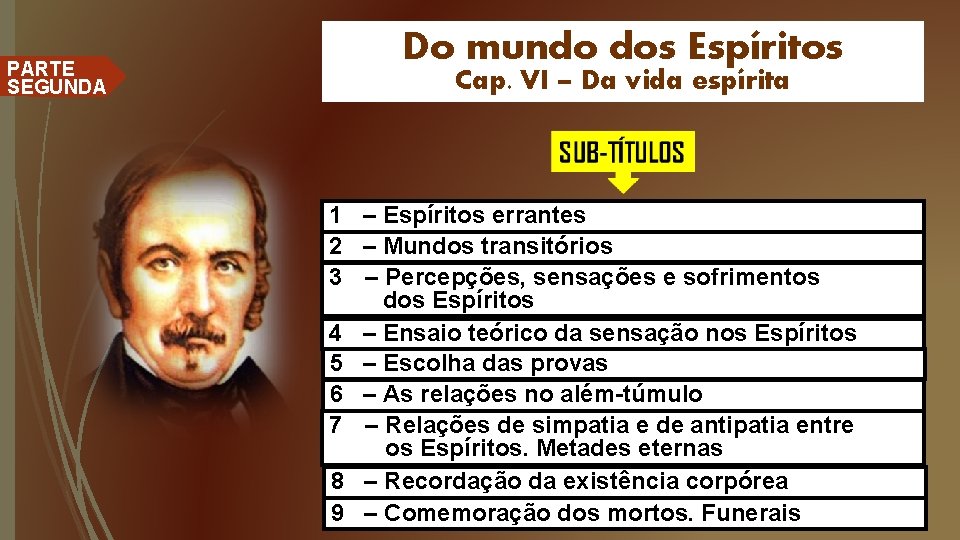 PARTE SEGUNDA

Do mundo dos Espíritos
Cap. VI – Da vida espírita

SUB-TÍTULOS

1 – Espíritos errantes
2 – Mundos transitórios
3 – Percepções, sensações e sofrimentos dos Espíritos
4 – Ensaio teórico da sensação nos Espíritos
5 – Escolha das provas
6 – As relações no além-túmulo
7 – Relações de simpatia e de antipatia entre os Espíritos. Metades eternas
8 – Recordação da existência corpórea
9 – Comemoração dos mortos. Funerais